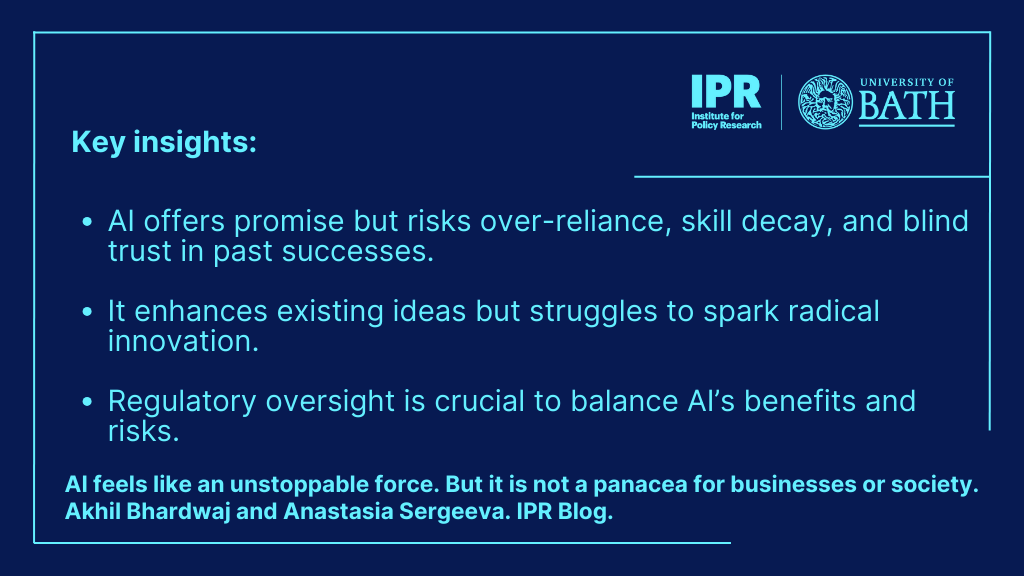 IPR
Institute for Policy Research

UNIVERSITY OF BATH

Key insights:

• AI offers promise but risks over-reliance, skill decay, and blind trust in past successes.

• It enhances existing ideas but struggles to spark radical innovation.

• Regulatory oversight is crucial to balance AI's benefits and risks.

AI feels like an unstoppable force. But it is not a panacea for businesses or society. Akhil Bhardwaj and Anastasia Sergeeva. IPR Blog.